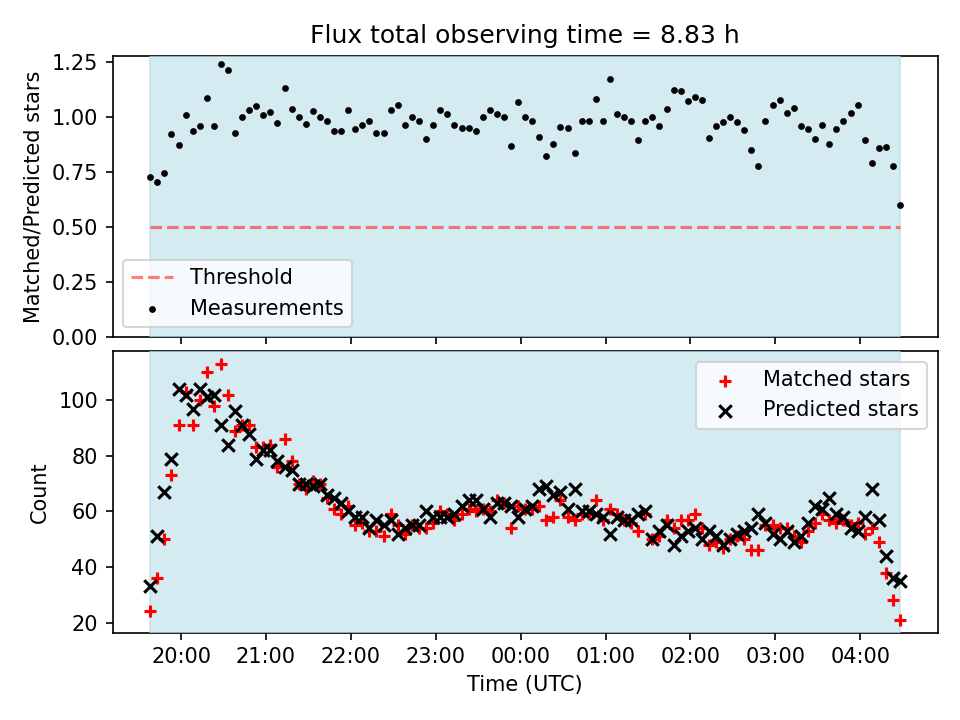 Flux total observing time = 8.83 h

Matched/Predicted stars

1.25
1.00
0.75
0.50
0.25
0.00

Threshold
Measurements

Count

100
80
60
40
20

Matched stars
Predicted stars

20:00
21:00
22:00
23:00
00:00
01:00
02:00
03:00
04:00

Time (UTC)